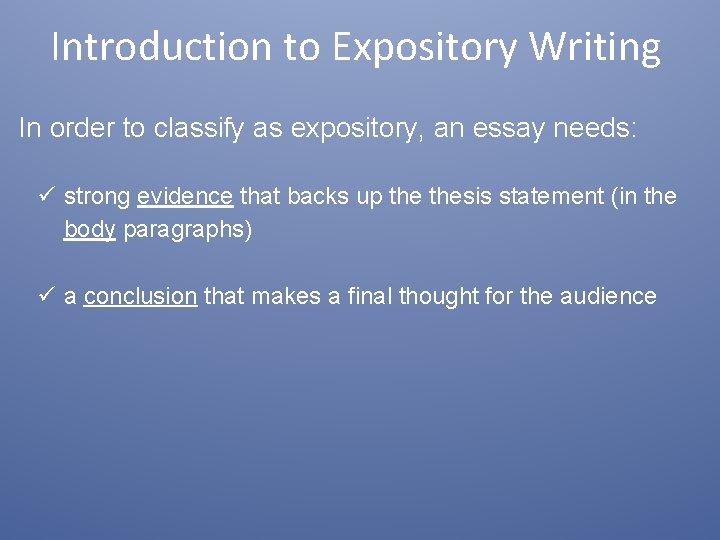 Introduction to Expository Writing

In order to classify as expository, an essay needs:

✓ strong evidence that backs up the thesis statement (in the body paragraphs)

✓ a conclusion that makes a final thought for the audience